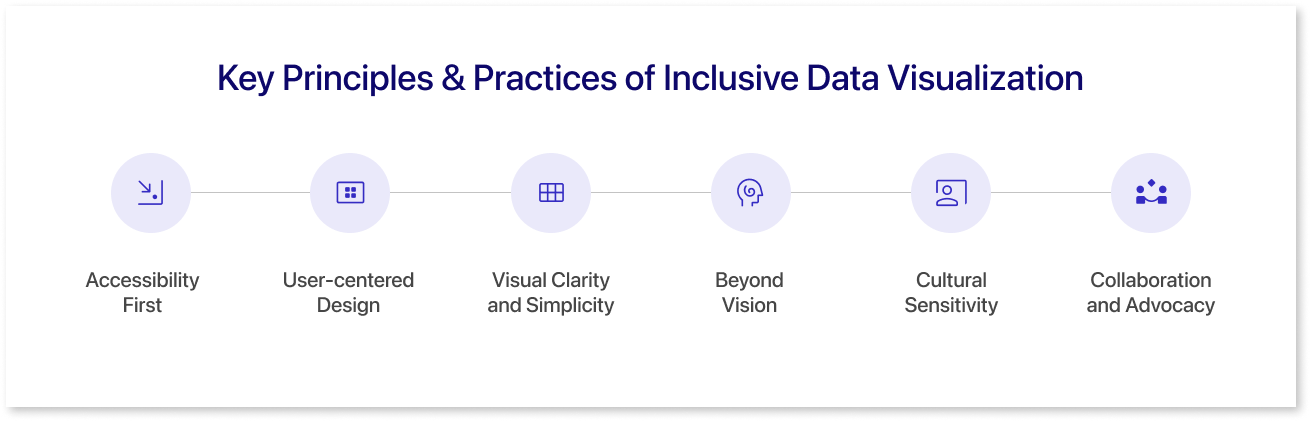 Key Principles & Practices of Inclusive Data Visualization

Accessibility First

User-centered Design

Visual Clarity and Simplicity

Beyond Vision

Cultural Sensitivity

Collaboration and Advocacy